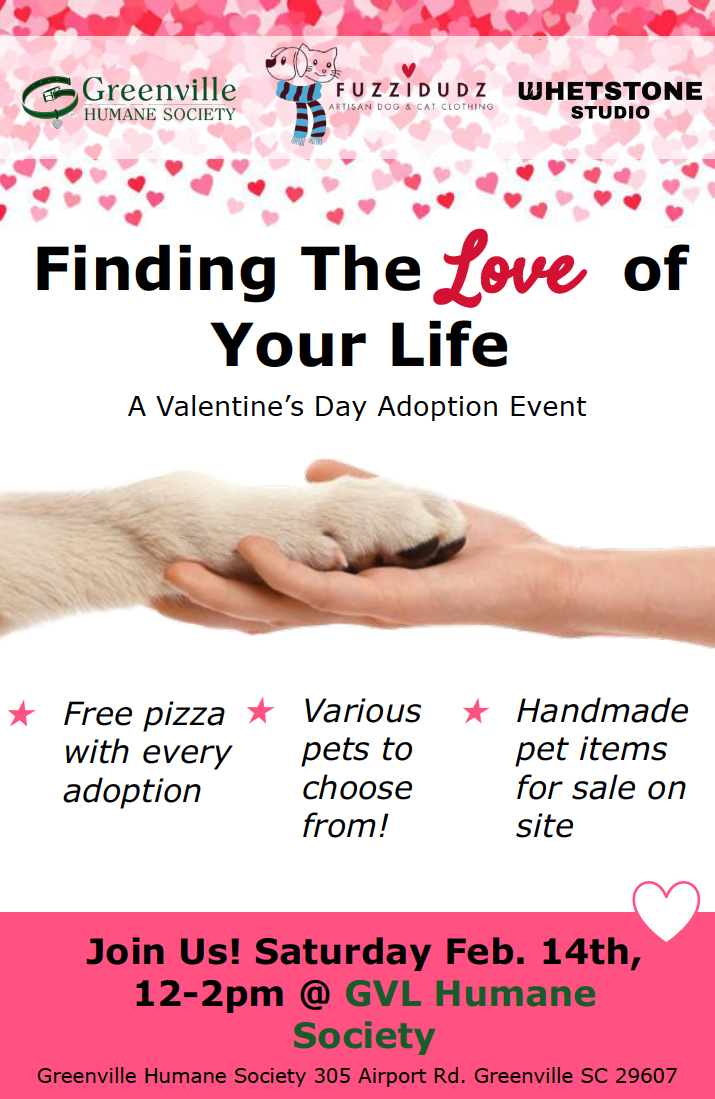 Greenville HUMANE SOCIETY

FUZZIDUDZ
ARTISAN DOG & CAT CLOTHING

WHETSTONE STUDIO

Finding The Love of Your Life

A Valentine's Day Adoption Event

★ Free pizza with every adoption

★ Various pets to choose from!

★ Handmade pet items for sale on site

Join Us! Saturday Feb. 14th, 12-2pm @ GVL Humane Society

Greenville Humane Society 305 Airport Rd. Greenville SC 29607